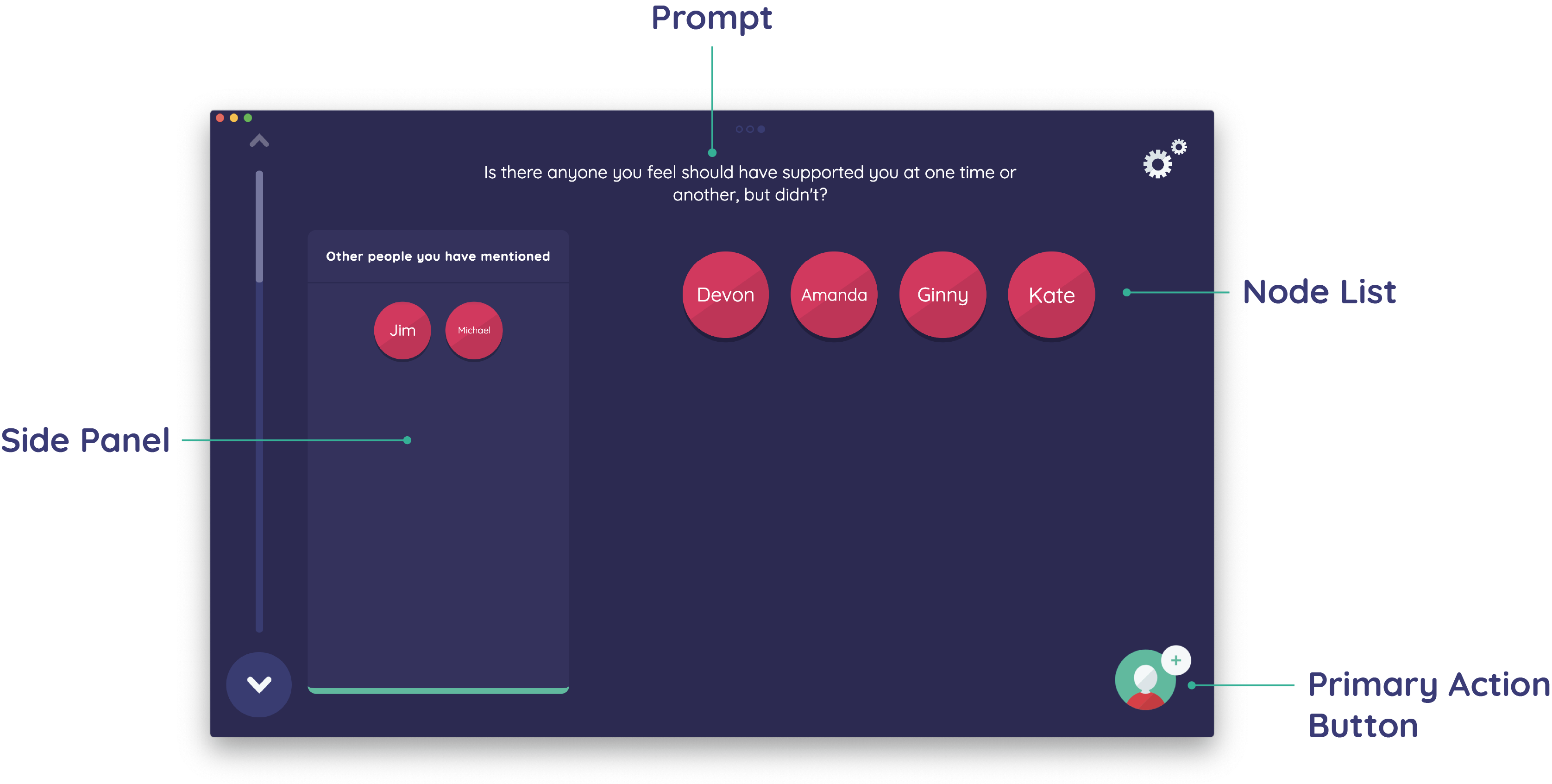 Prompt

Is there anyone you feel should have supported you at one time or another, but didn't?

Other people you have mentioned

Jim

Michael

Devon

Amanda

Ginny

Kate

Node List

Side Panel

Primary Action Button